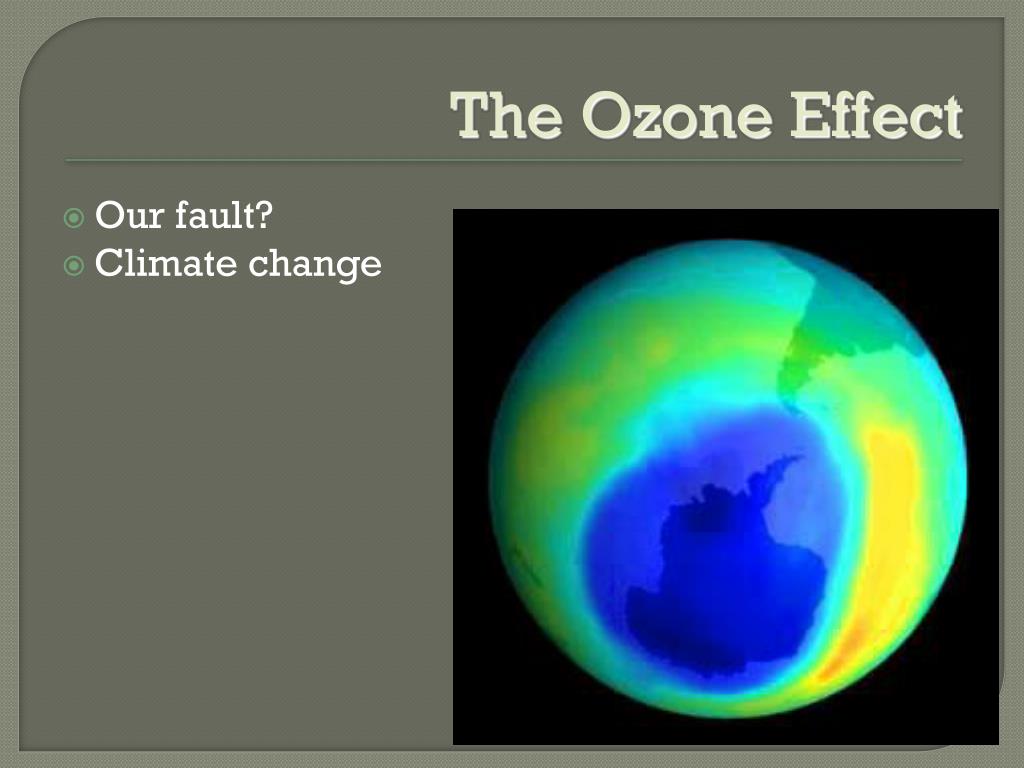 The Ozone Effect

Our fault?
Climate change